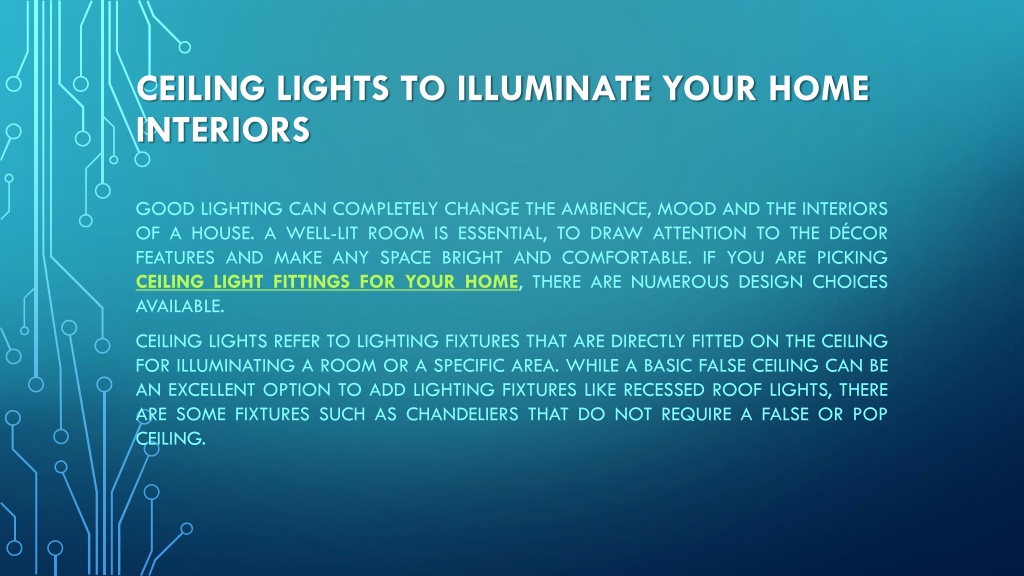 CEILING LIGHTS TO ILLUMINATE YOUR HOME INTERIORS

GOOD LIGHTING CAN COMPLETELY CHANGE THE AMBIENCE, MOOD AND THE INTERIORS OF A HOUSE. A WELL-LIT ROOM IS ESSENTIAL, TO DRAW ATTENTION TO THE DÉCOR FEATURES AND MAKE ANY SPACE BRIGHT AND COMFORTABLE. IF YOU ARE PICKING CEILING LIGHT FITTINGS FOR YOUR HOME, THERE ARE NUMEROUS DESIGN CHOICES AVAILABLE.

CEILING LIGHTS REFER TO LIGHTING FIXTURES THAT ARE DIRECTLY FITTED ON THE CEILING FOR ILLUMINATING A ROOM OR A SPECIFIC AREA. WHILE A BASIC FALSE CEILING CAN BE AN EXCELLENT OPTION TO ADD LIGHTING FIXTURES LIKE RECESSED ROOF LIGHTS, THERE ARE SOME FIXTURES SUCH AS CHANDELIERS THAT DO NOT REQUIRE A FALSE OR POP CEILING.